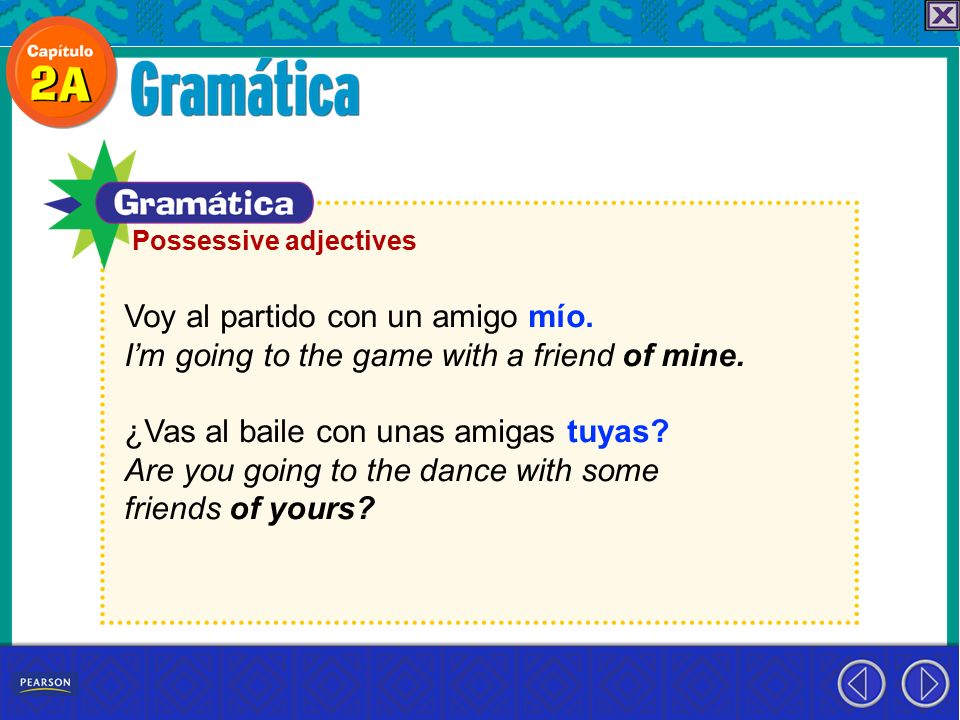 Capítulo
2A
Gramática

Gramática
Possessive adjectives

Voy al partido con un amigo mío.
I'm going to the game with a friend of mine.

¿Vas al baile con unas amigas tuyas?
Are you going to the dance with some friends of yours?

PEARSON